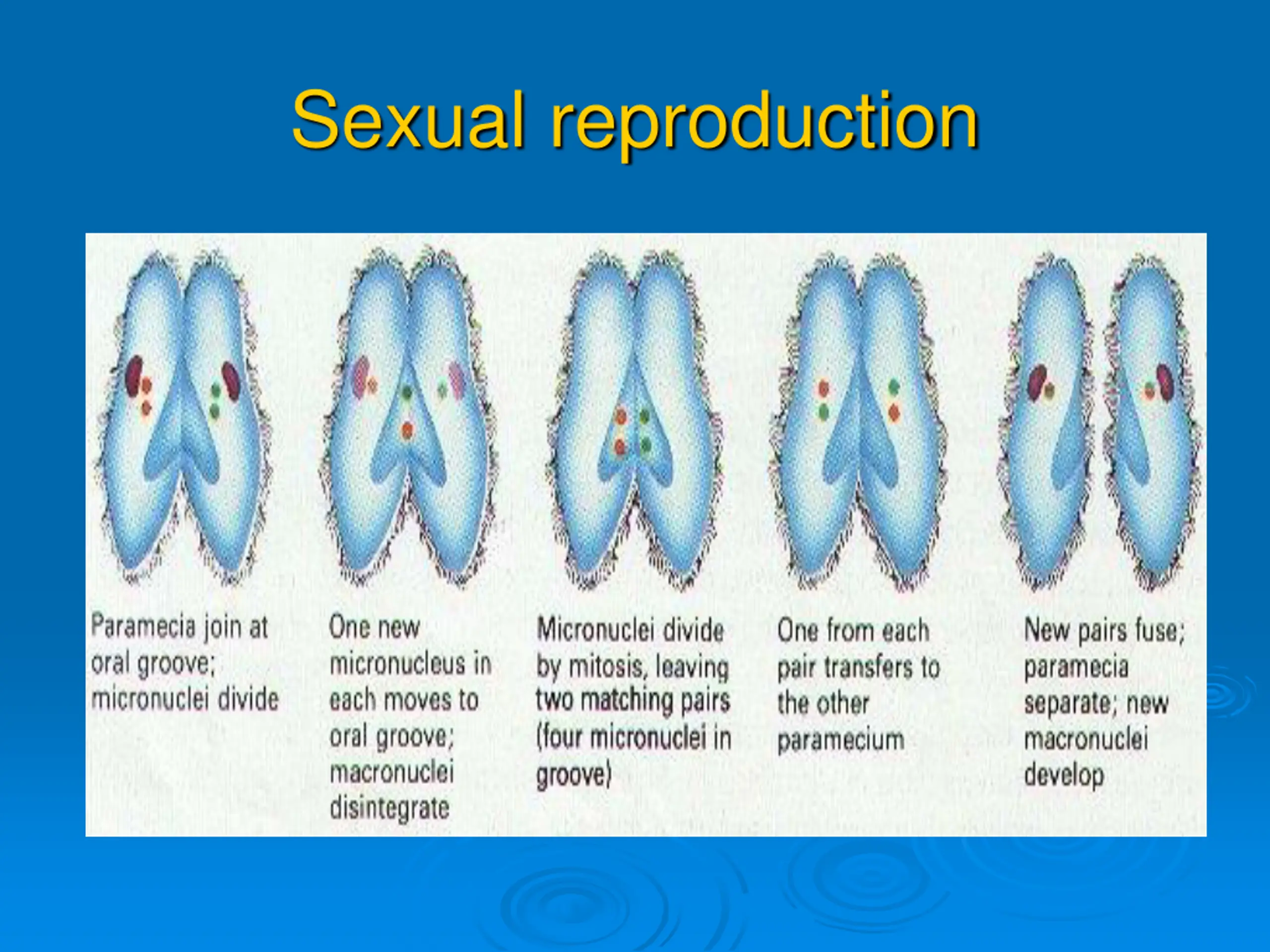 Sexual reproduction

Paramecia join at oral groove; micronuclei divide

One new micronucleus in each moves to oral groove; macronuclei disintegrate

Micronuclei divide by mitosis, leaving two matching pairs (four micronuclei in groove)

One from each pair transfers to the other paramecium

New pairs fuse; paramecia separate; new macronuclei develop